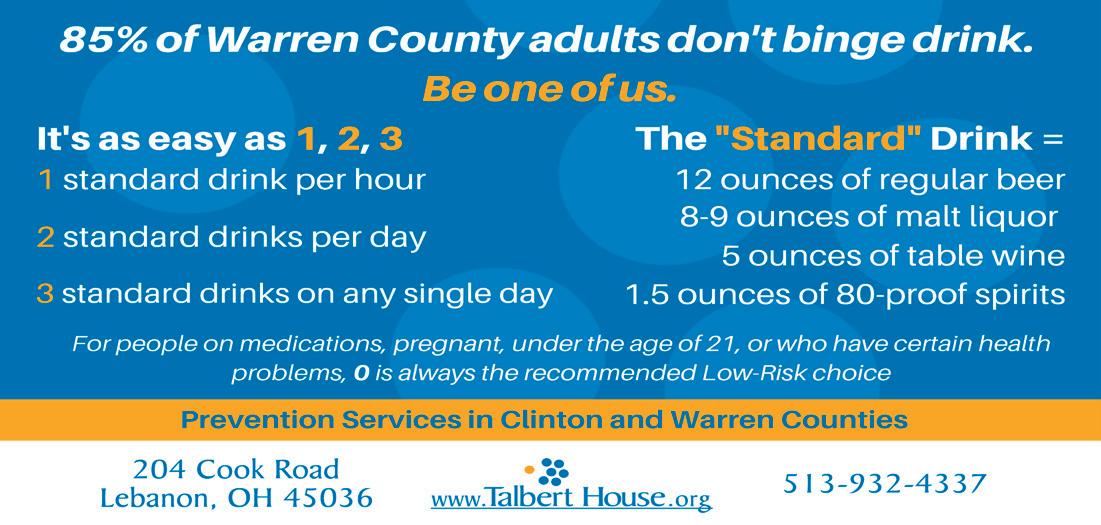 85% of Warren County adults don't binge drink.
Be one of us.

It's as easy as 1, 2, 3
1 standard drink per hour
2 standard drinks per day
3 standard drinks on any single day

The "Standard" Drink =
12 ounces of regular beer
8-9 ounces of malt liquor
5 ounces of table wine
1.5 ounces of 80-proof spirits

For people on medications, pregnant, under the age of 21, or who have certain health problems, 0 is always the recommended Low-Risk choice

Prevention Services in Clinton and Warren Counties

204 Cook Road
Lebanon, OH 45036

www.Talbert House.org

513-932-4337